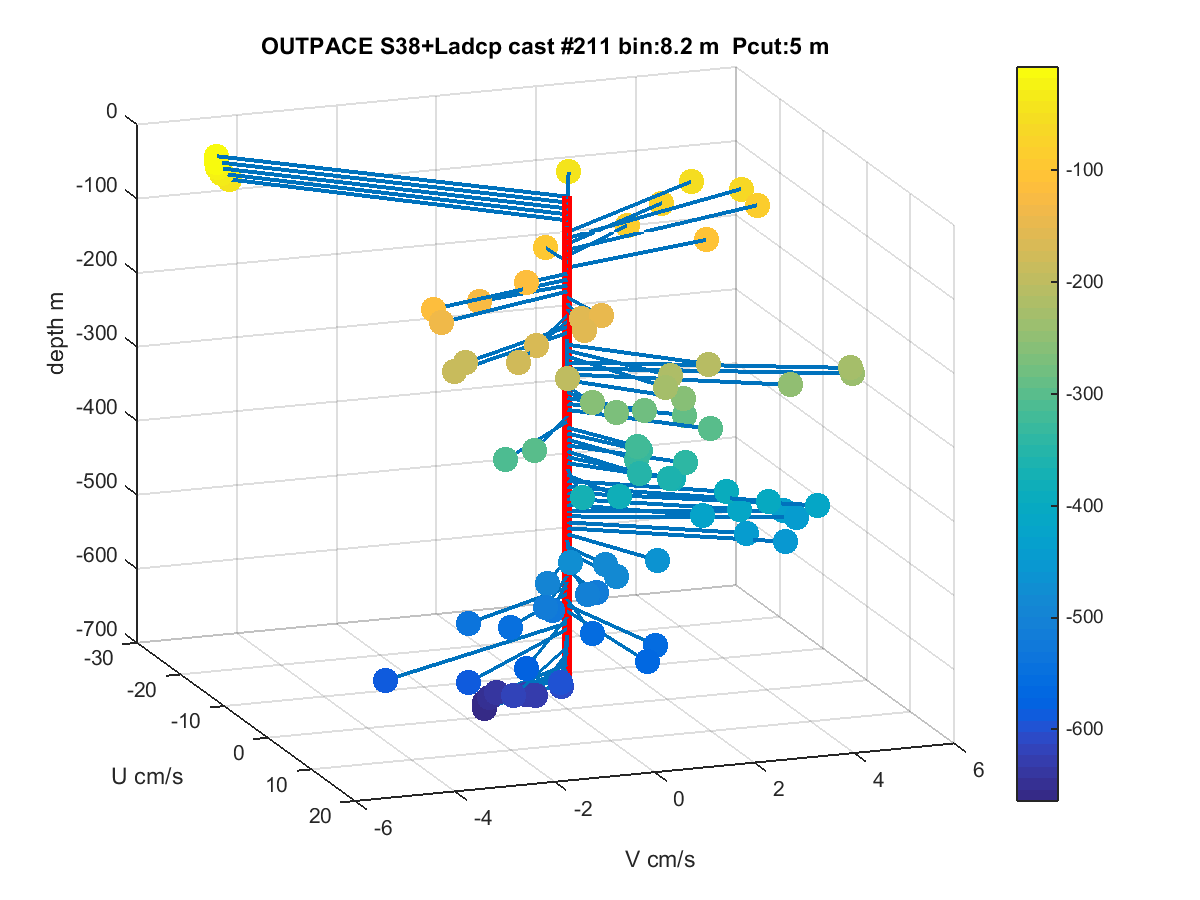 OUTPACE S38+Ladcp cast #211 bin:8.2 m Pcut:5 m

0
-100
-200
-300
-400
-500
-600
-700
depth m

-30
-20
-10
0
10
20
U cm/s

-6
-4
-2
0
2
4
6
V cm/s

-100
-200
-300
-400
-500
-600